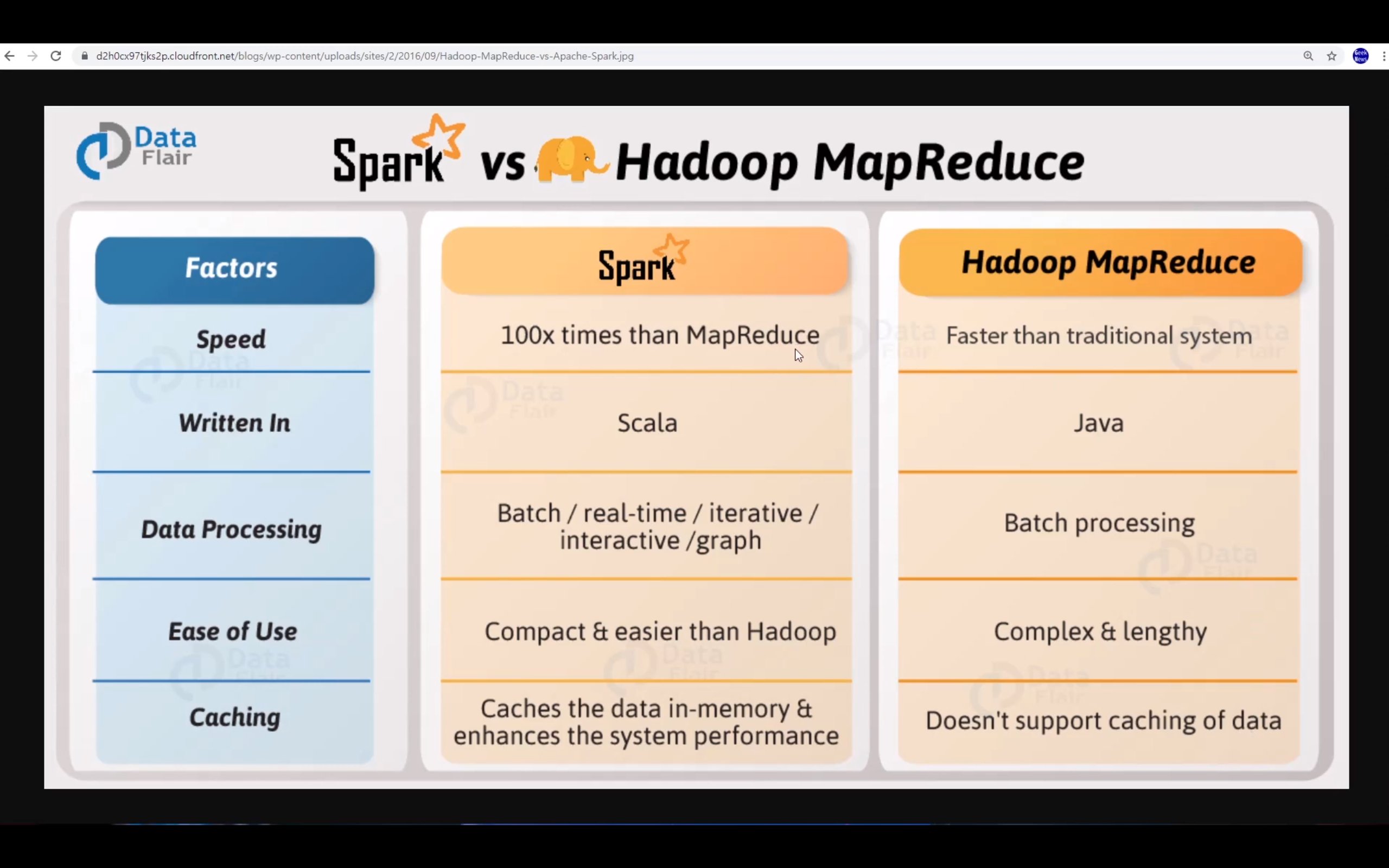 d2h0cx97tjks2p.cloudfront.net/blogs/wp-content/uploads/sites/2/2016/09/Hadoop-MapReduce-vs-Apache-Spark.jpg

Data Flair

Spark vs Hadoop MapReduce

| Factors | Spark | Hadoop MapReduce |
|---|---|---|
| Speed | 100x times than MapReduce | Faster than traditional system |
| Written In | Scala | Java |
| Data Processing | Batch / real-time / iterative / interactive /graph | Batch processing |
| Ease of Use | Compact & easier than Hadoop | Complex & lengthy |
| Caching | Caches the data in-memory & enhances the system performance | Doesn't support caching of data |